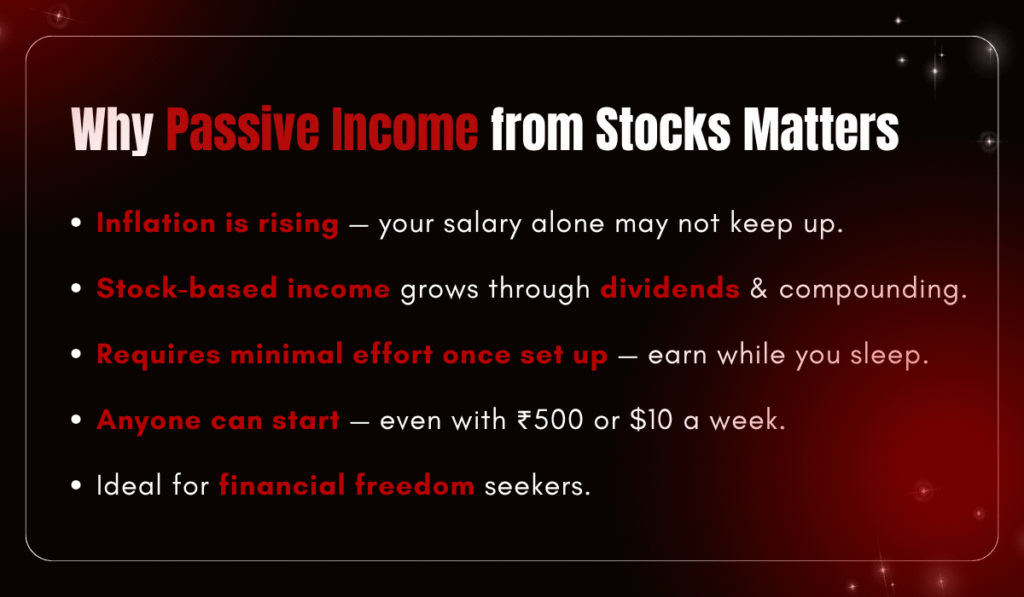 Why Passive Income from Stocks Matters

• Inflation is rising — your salary alone may not keep up.

• Stock-based income grows through dividends & compounding.

• Requires minimal effort once set up — earn while you sleep.

• Anyone can start — even with ₹500 or \$10 a week.

• Ideal for financial freedom seekers.